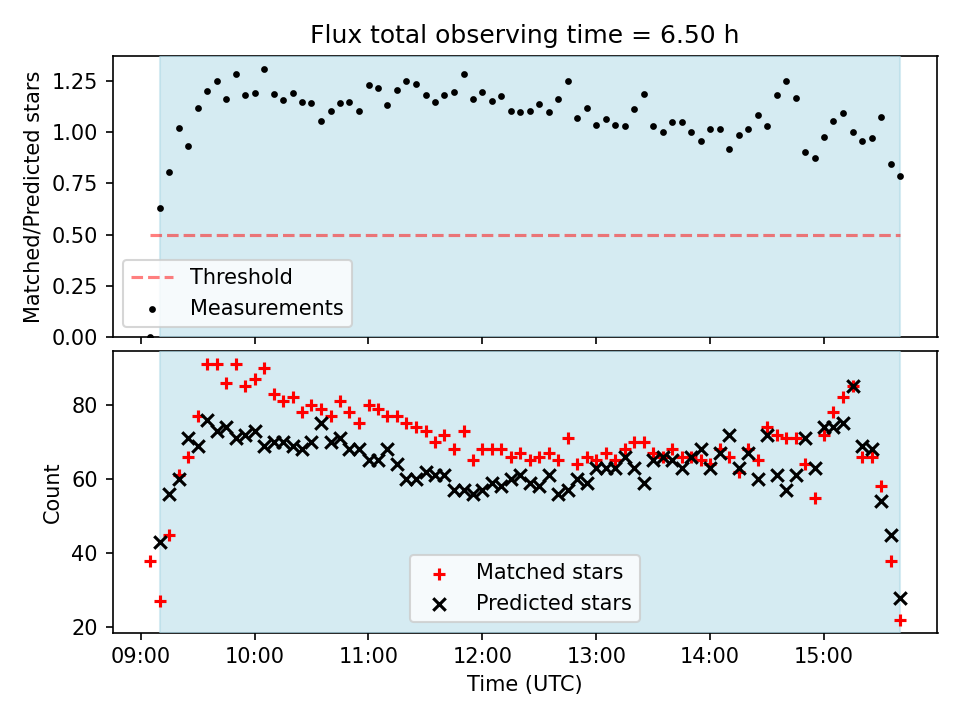 Flux total observing time = 6.50 h

Matched/Predicted stars

1.25
1.00
0.75
0.50
0.25
0.00

Threshold
Measurements

Count

80
60
40
20

Matched stars
Predicted stars

09:00
10:00
11:00
12:00
13:00
14:00
15:00

Time (UTC)